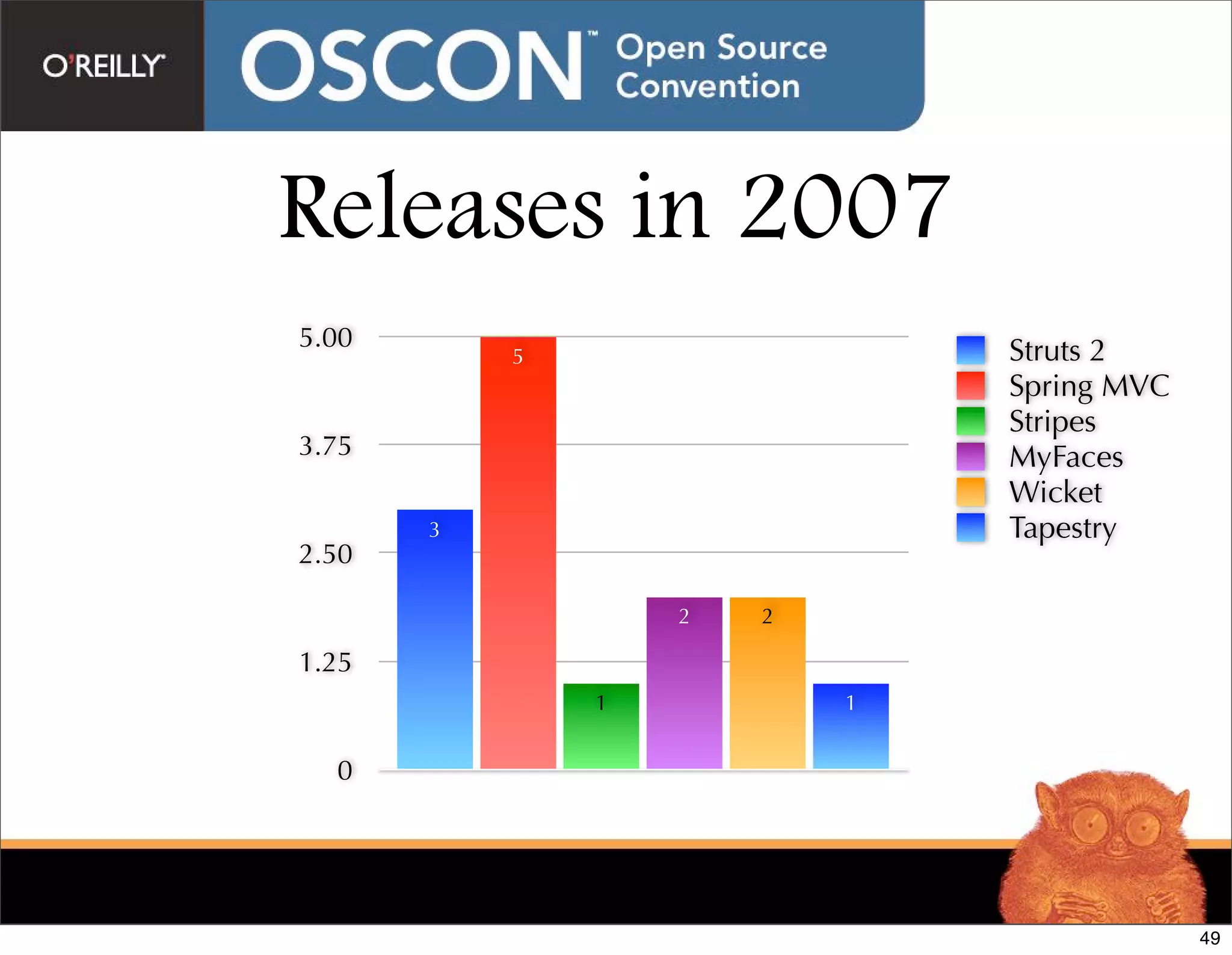 O'REILLY

OSCON™ Open Source Convention

Releases in 2007

5.00
3.75
2.50
1.25
0

3
5
1
2
2
1

Struts 2
Spring MVC
Stripes
MyFaces
Wicket
Tapestry

49